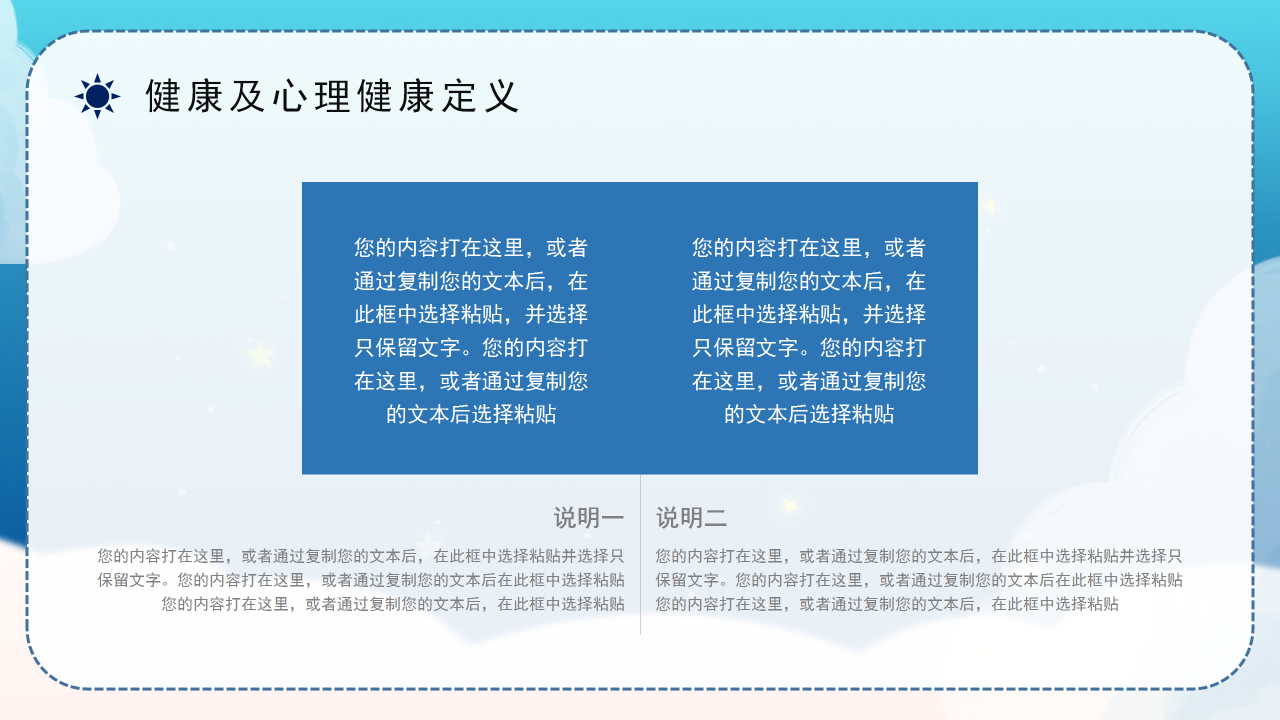 健康及心理健康定义

您的内容打在这里，或者通过复制您的文本后，在此框中选择粘贴，并选择只保留文字。您的内容打在这里，或者通过复制您的文本后选择粘贴

您的内容打在这里，或者通过复制您的文本后，在此框中选择粘贴，并选择只保留文字。您的内容打在这里，或者通过复制您的文本后选择粘贴

说明一

您的内容打在这里，或者通过复制您的文本后，在此框中选择粘贴并选择只保留文字。您的内容打在这里，或者通过复制您的文本后在此框中选择粘贴 您的内容打在这里，或者通过复制您的文本后，在此框中选择粘贴

说明二

您的内容打在这里，或者通过复制您的文本后，在此框中选择粘贴并选择只保留文字。您的内容打在这里，或者通过复制您的文本后在此框中选择粘贴 您的内容打在这里，或者通过复制您的文本后，在此框中选择粘贴